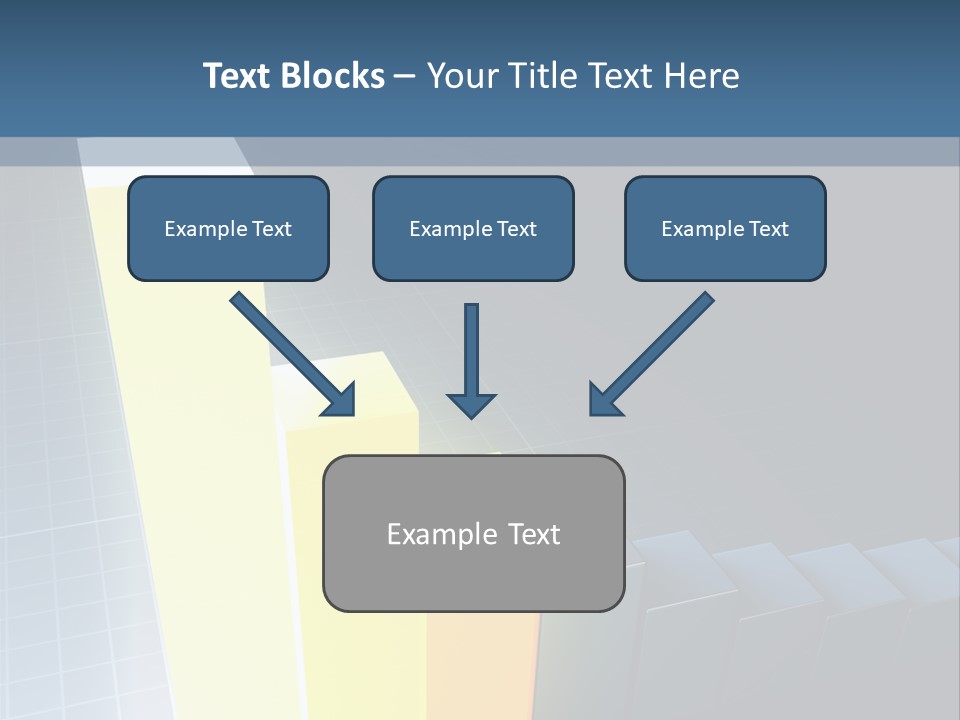 Text Blocks – Your Title Text Here

Example Text

Example Text

Example Text

Example Text